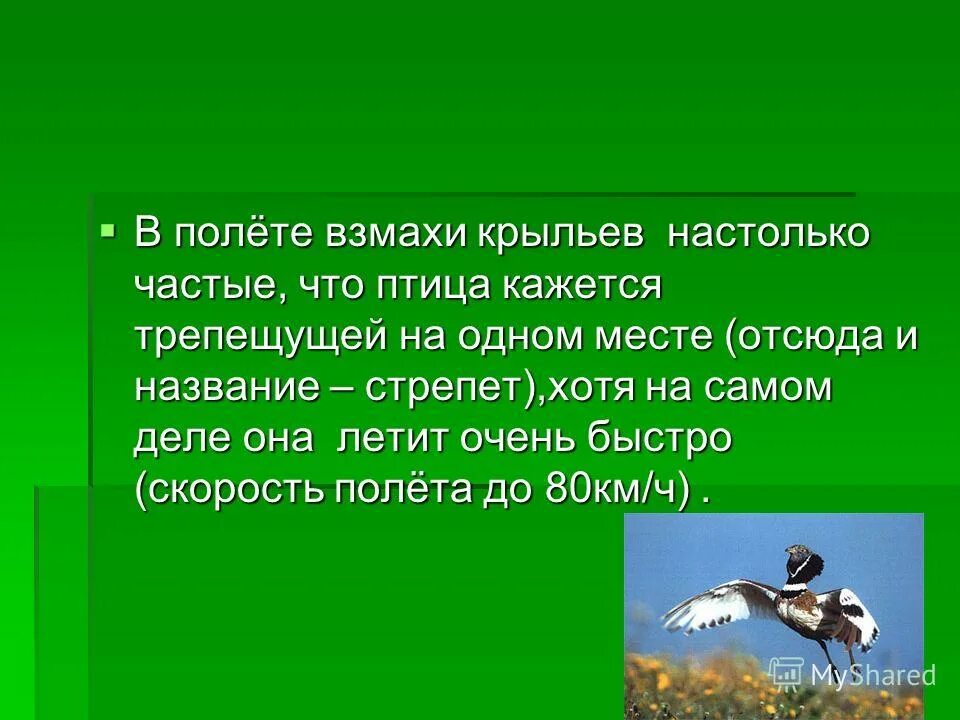 В полёте взмахи крыльев  настолько частые, что птица кажется трепещущей на одном месте (отсюда и название – стрепет),хотя на самом деле она  летит очень быстро (скорость полёта до 80км/ч) .

MyShared